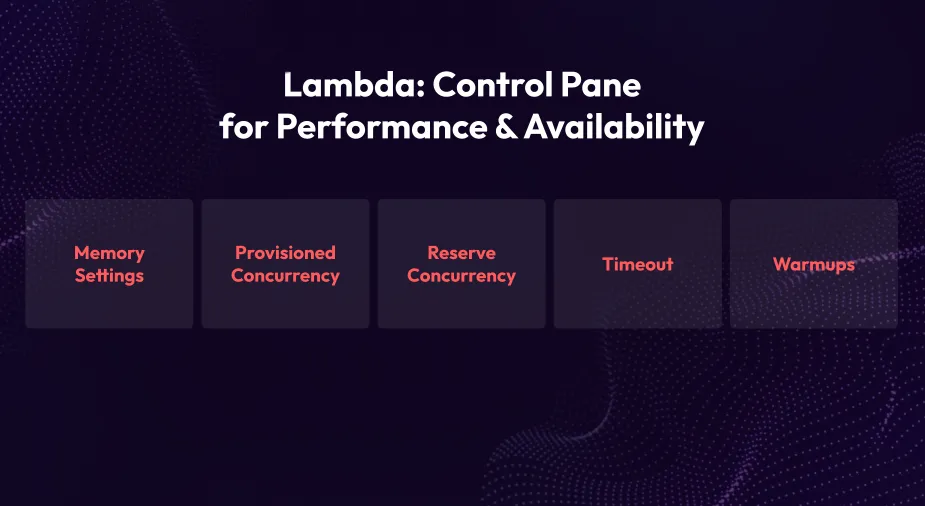 Lambda: Control Pane
for Performance & Availability

Memory Settings

Provisioned Concurrency

Reserve Concurrency

Timeout

Warmups